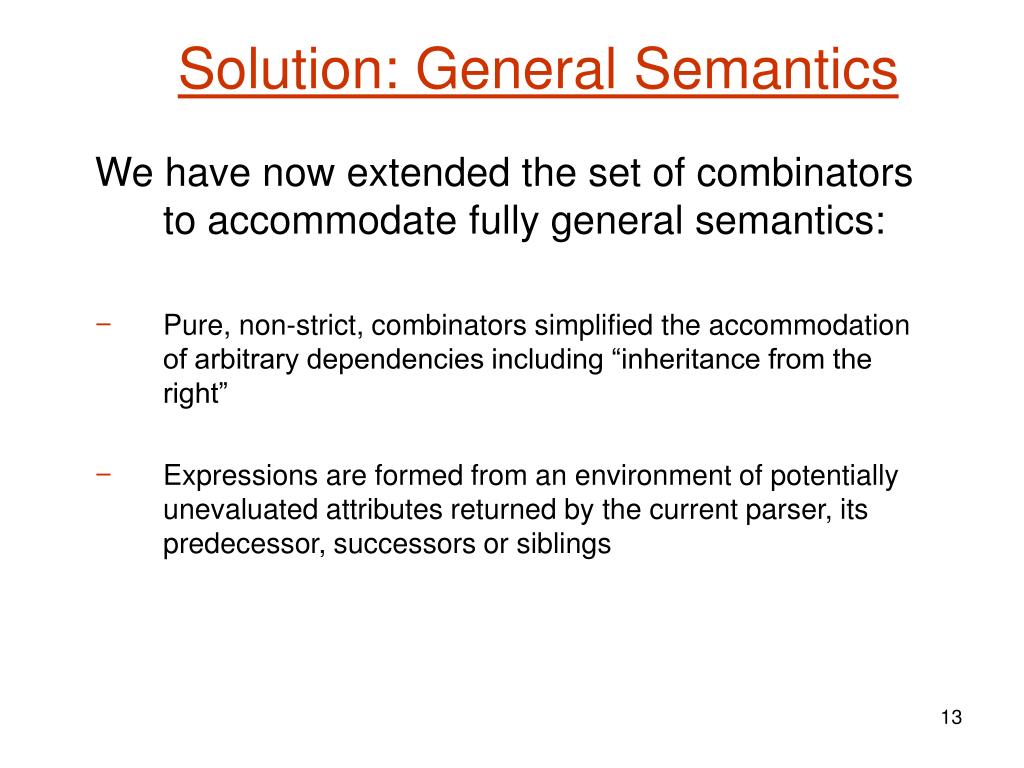 Solution: General Semantics

We have now extended the set of combinators to accommodate fully general semantics:

− Pure, non-strict, combinators simplified the accommodation of arbitrary dependencies including “inheritance from the right”

− Expressions are formed from an environment of potentially unevaluated attributes returned by the current parser, its predecessor, successors or siblings

13